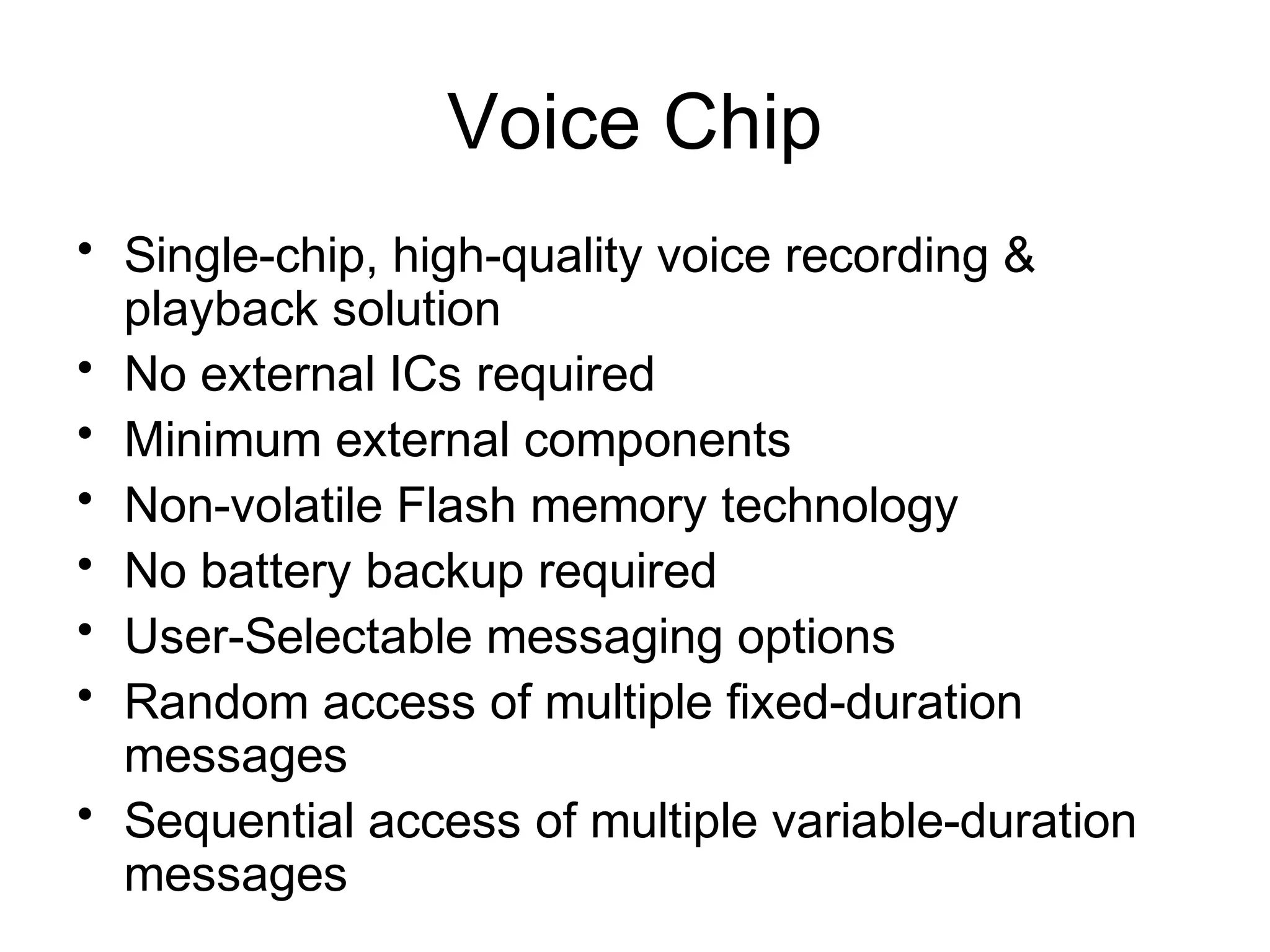 Voice Chip

• Single-chip, high-quality voice recording & playback solution
• No external ICs required
• Minimum external components
• Non-volatile Flash memory technology
• No battery backup required
• User-Selectable messaging options
• Random access of multiple fixed-duration messages
• Sequential access of multiple variable-duration messages